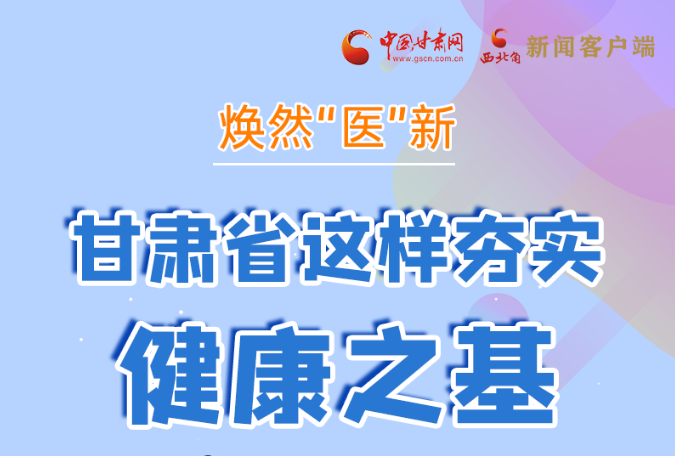 中国甘肃网
www.gscn.com.cn
西北角 新闻客户端

焕然"医"新

甘肃省这样夯实
健康之基